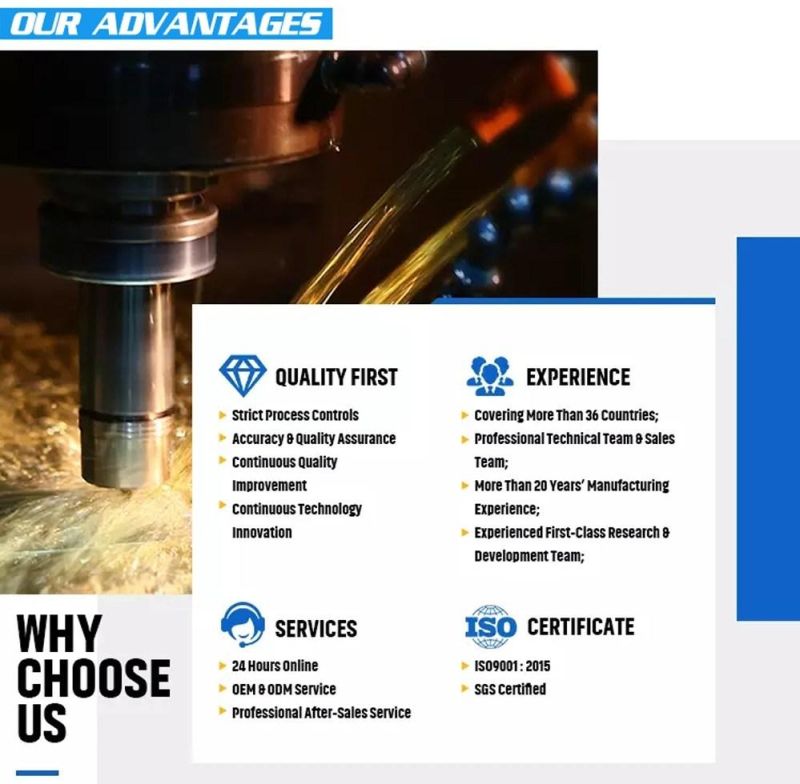 OUR ADVANTAGES

QUALITY FIRST

Strict Process Controls

Accuracy & Quality Assurance

Continuous Quality Improvement

Continuous Technology Innovation

EXPERIENCE

Covering More Than 36 Countries;

Professional Technical Team & Sales Team;

More Than 20 Years' Manufacturing Experience;

Experienced First-Class Research & Development Team;

WHY CHOOSE US

SERVICES

24 Hours Online

OEM & ODM Service

Professional After-Sales Service

ISO CERTIFICATE

ISO9001 : 2015

SGS Certified